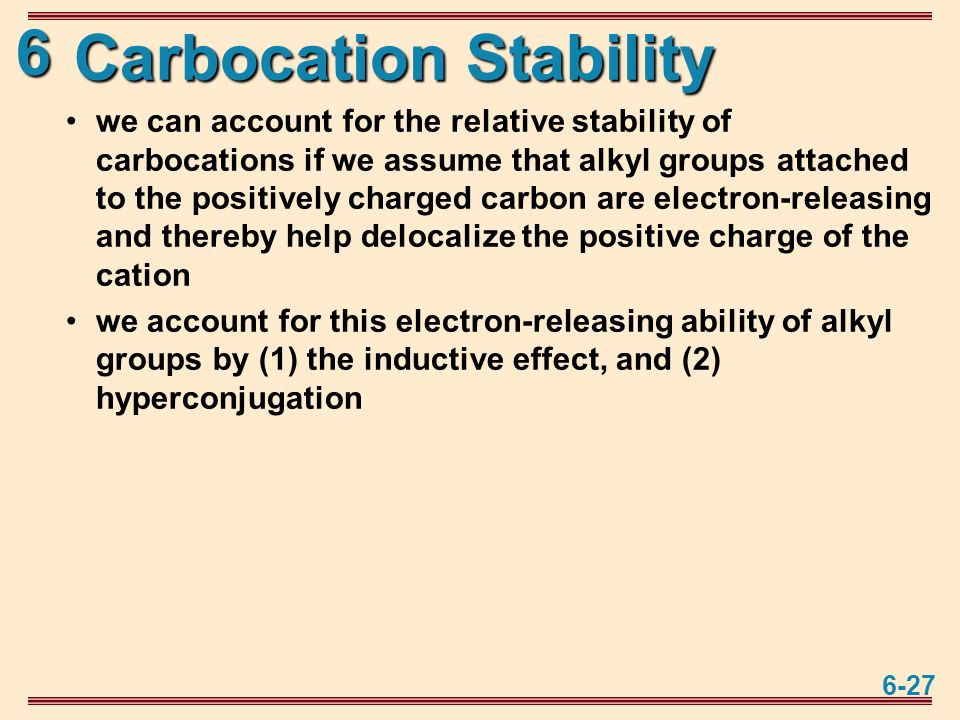 6 Carbocation Stability

• we can account for the relative stability of carbocations if we assume that alkyl groups attached to the positively charged carbon are electron-releasing and thereby help delocalize the positive charge of the cation

• we account for this electron-releasing ability of alkyl groups by (1) the inductive effect, and (2) hyperconjugation

6-27